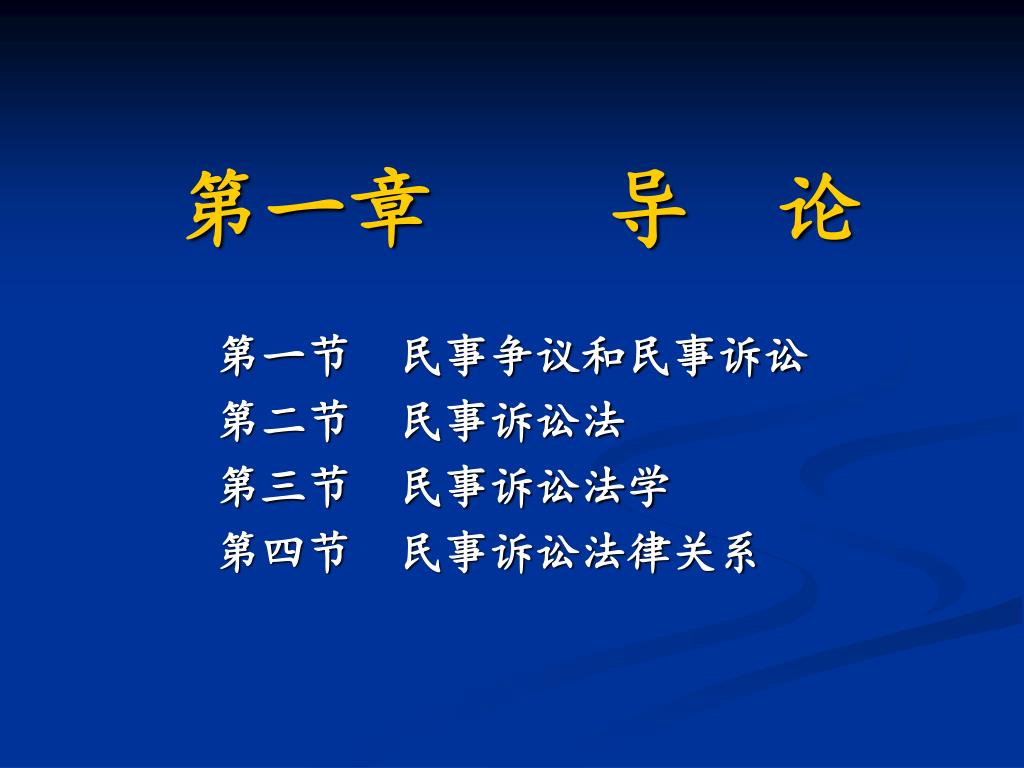 第一章　导　论

第一节　民事争议和民事诉讼
第二节　民事诉讼法
第三节　民事诉讼法学
第四节　民事诉讼法律关系